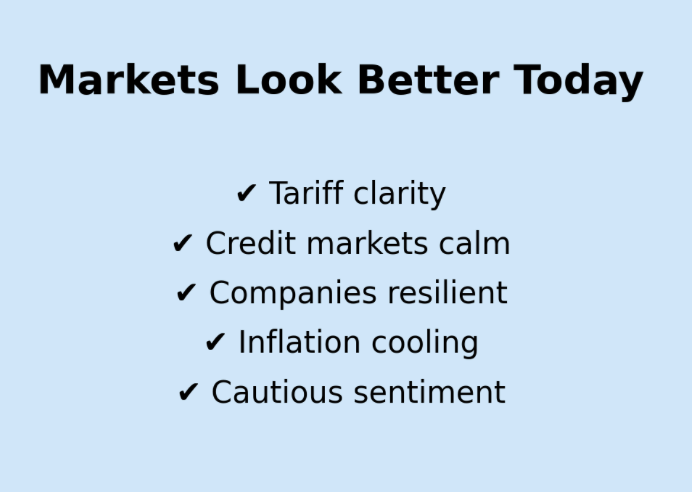 Markets Look Better Today

✔ Tariff clarity
✔ Credit markets calm
✔ Companies resilient
✔ Inflation cooling
✔ Cautious sentiment